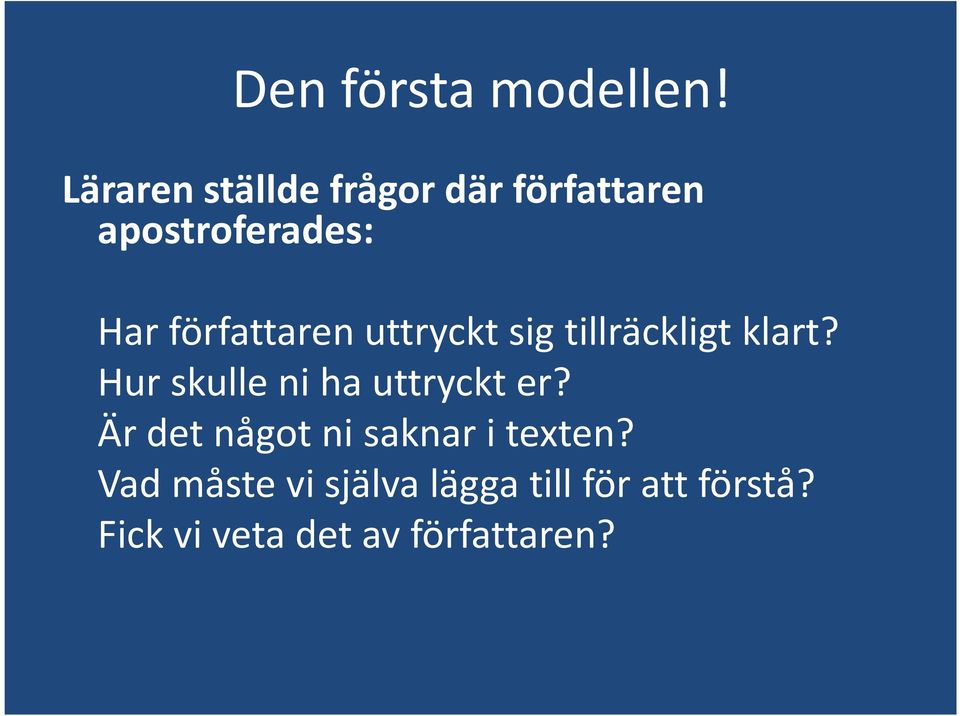 Den första modellen!

Läraren ställde frågor där författaren apostroferades:

Har författaren uttryckt sig tillräckligt klart?
Hur skulle ni ha uttryckt er?
Är det något ni saknar i texten?
Vad måste vi själva lägga till för att förstå?
Fick vi veta det av författaren?